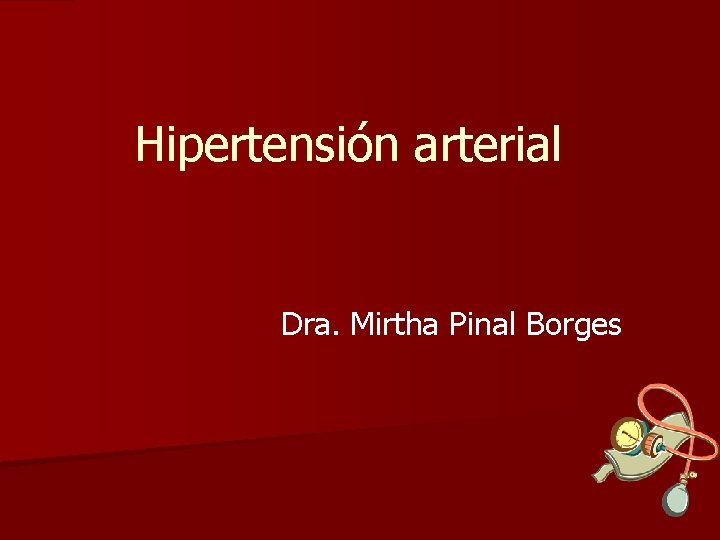 Hipertensión arterial

Dra. Mirtha Pinal Borges